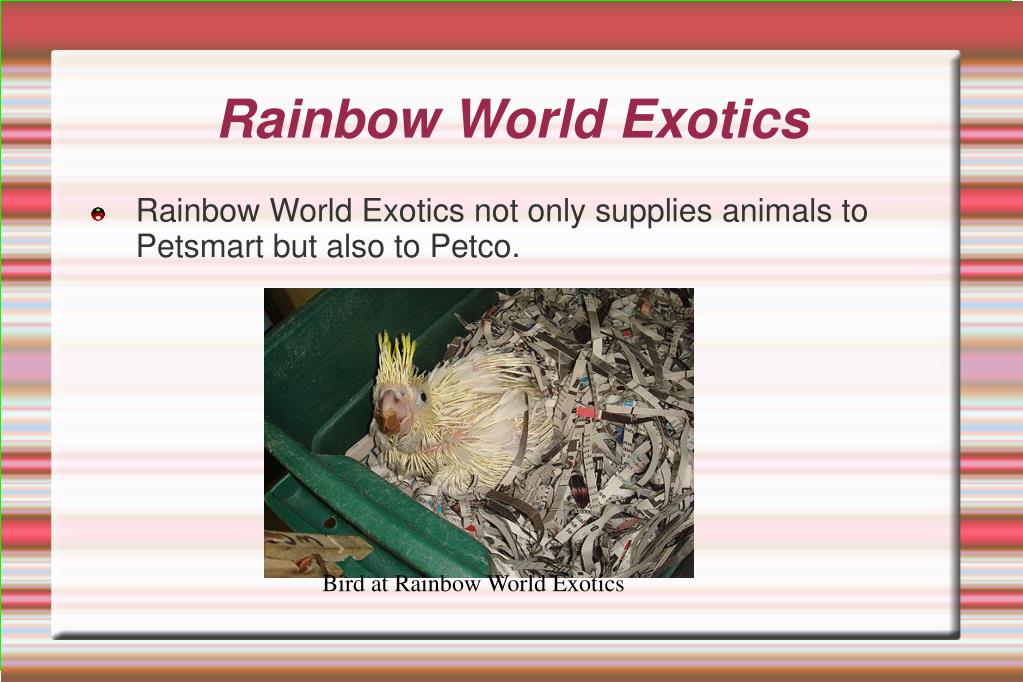 Rainbow World Exotics

Rainbow World Exotics not only supplies animals to Petsmart but also to Petco.

Bird at Rainbow World Exotics